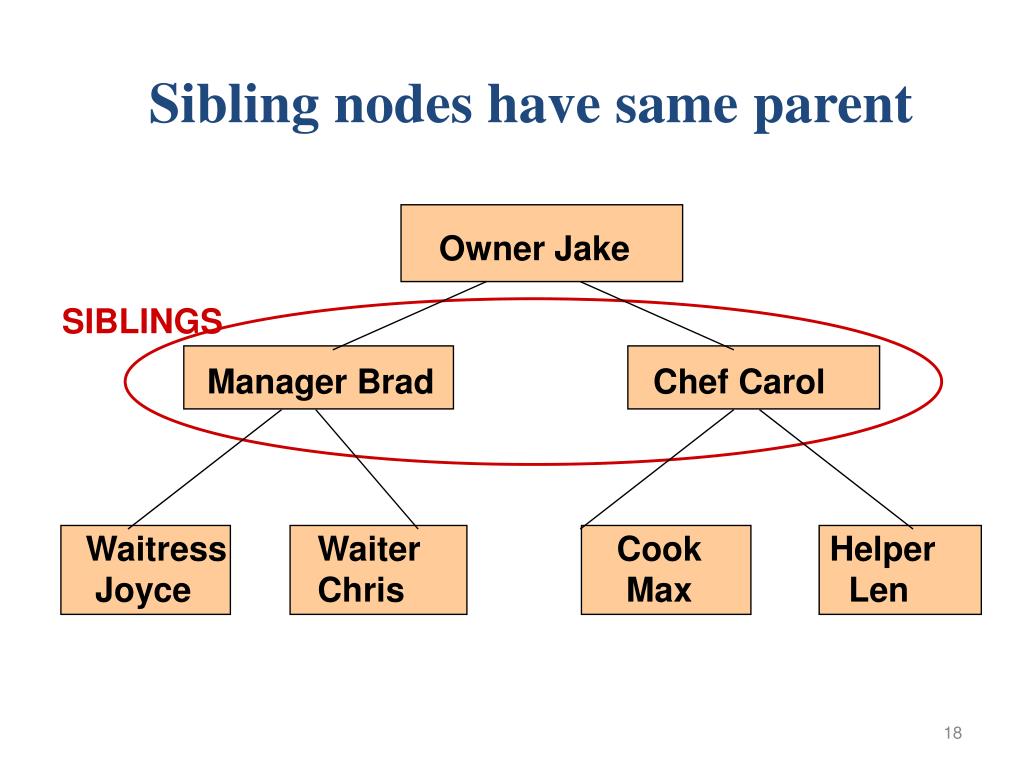 Sibling nodes have same parent

Owner Jake

SIBLINGS

Manager Brad

Chef Carol

Waitress Joyce

Waiter Chris

Cook Max

Helper Len

18